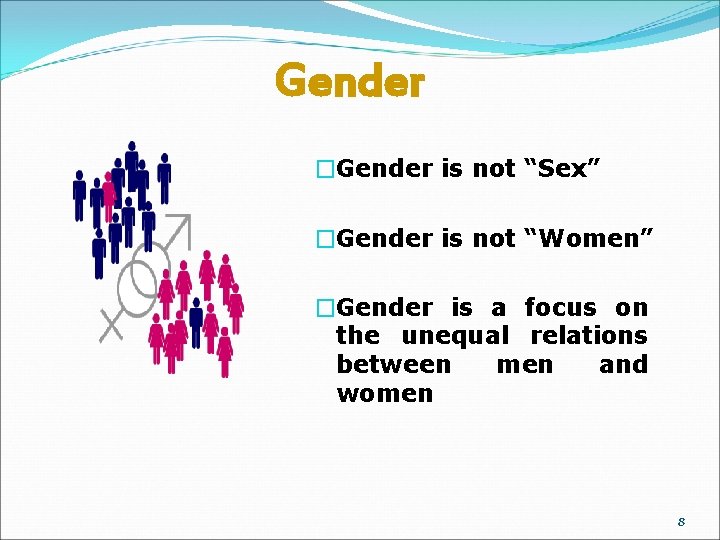 Gender

□Gender is not “Sex”

□Gender is not “Women”

□Gender is a focus on the unequal relations between men and women

8